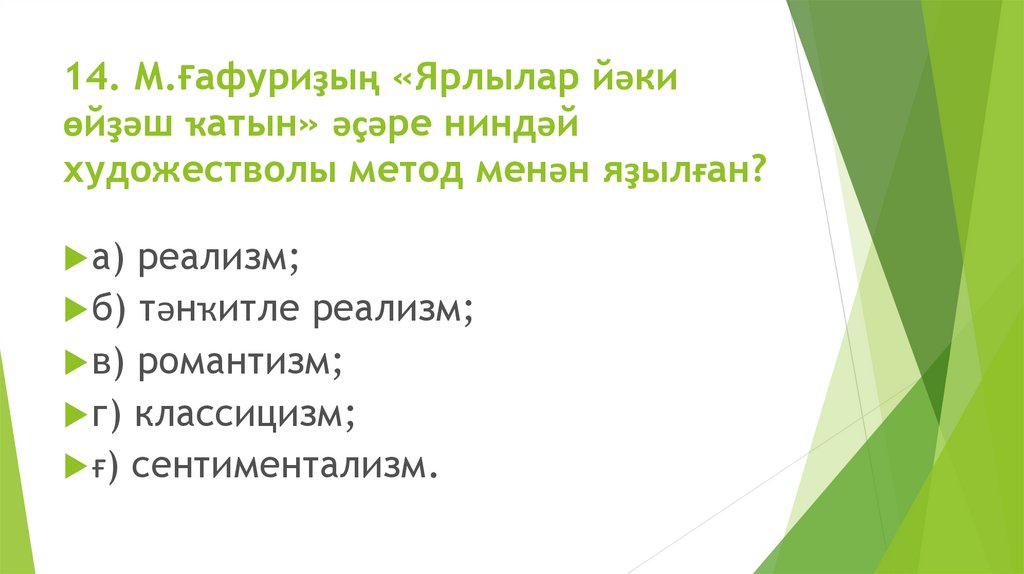 14. М.Ғафуриҙың «Ярлылар йәки өйҙәш ҡатын» әҫәре ниндәй художестволы метод менән яҙылған?

а) реализм;

б) тәнҡитле реализм;

в) романтизм;

г) классицизм;

ғ) сентиментализм.